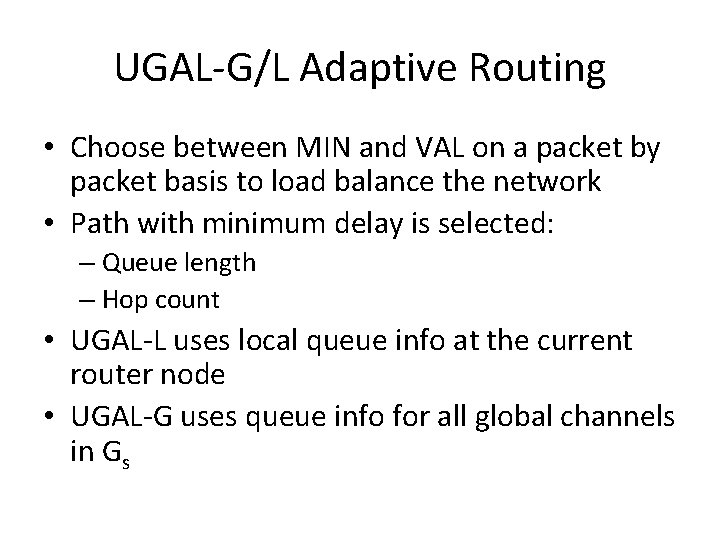 UGAL-G/L Adaptive Routing

• Choose between MIN and VAL on a packet by packet basis to load balance the network
• Path with minimum delay is selected:
 – Queue length
 – Hop count
• UGAL-L uses local queue info at the current router node
• UGAL-G uses queue info for all global channels in $G_s$